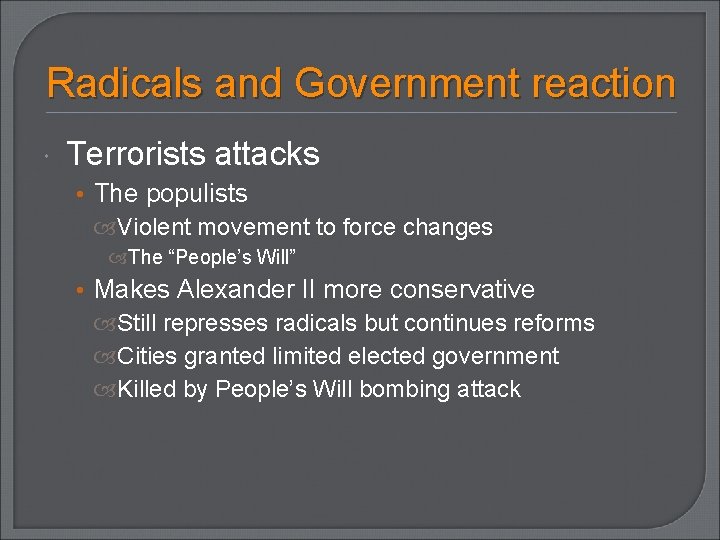 Radicals and Government reaction

Terrorists attacks

The populists

Violent movement to force changes

The “People’s Will”

Makes Alexander II more conservative

Still represses radicals but continues reforms

Cities granted limited elected government

Killed by People’s Will bombing attack